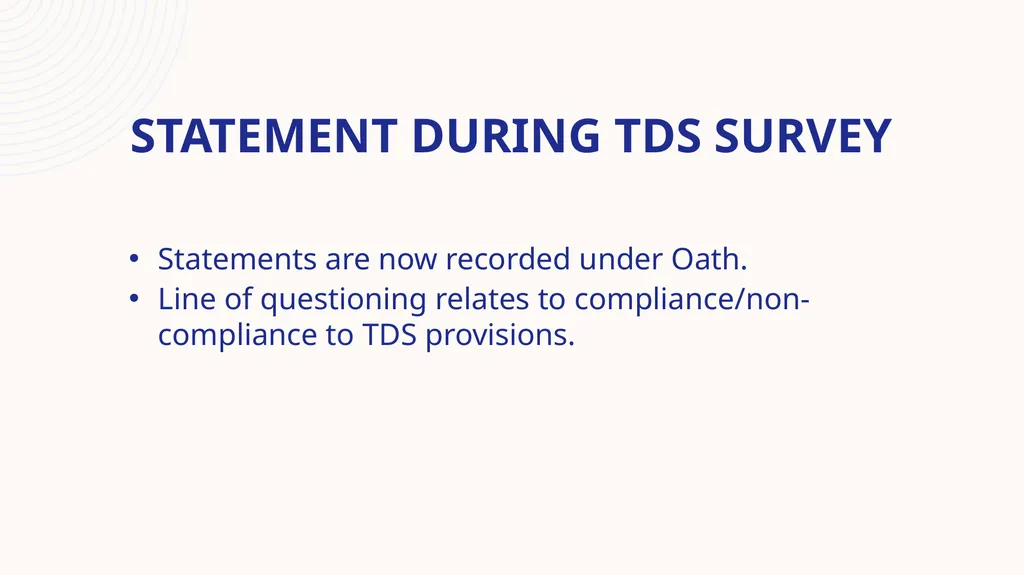 STATEMENT DURING TDS SURVEY

• Statements are now recorded under Oath.
• Line of questioning relates to compliance/non-compliance to TDS provisions.